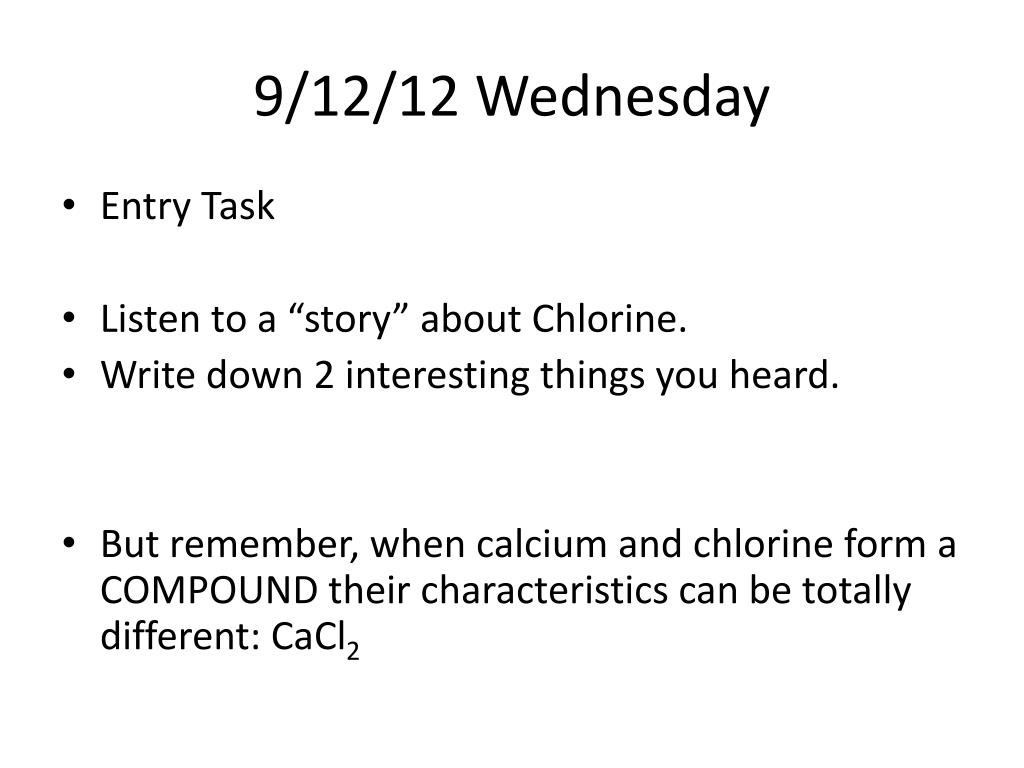 9/12/12 Wednesday

• Entry Task

• Listen to a “story” about Chlorine.
• Write down 2 interesting things you heard.

• But remember, when calcium and chlorine form a COMPOUND their characteristics can be totally different: $CaCl_2$